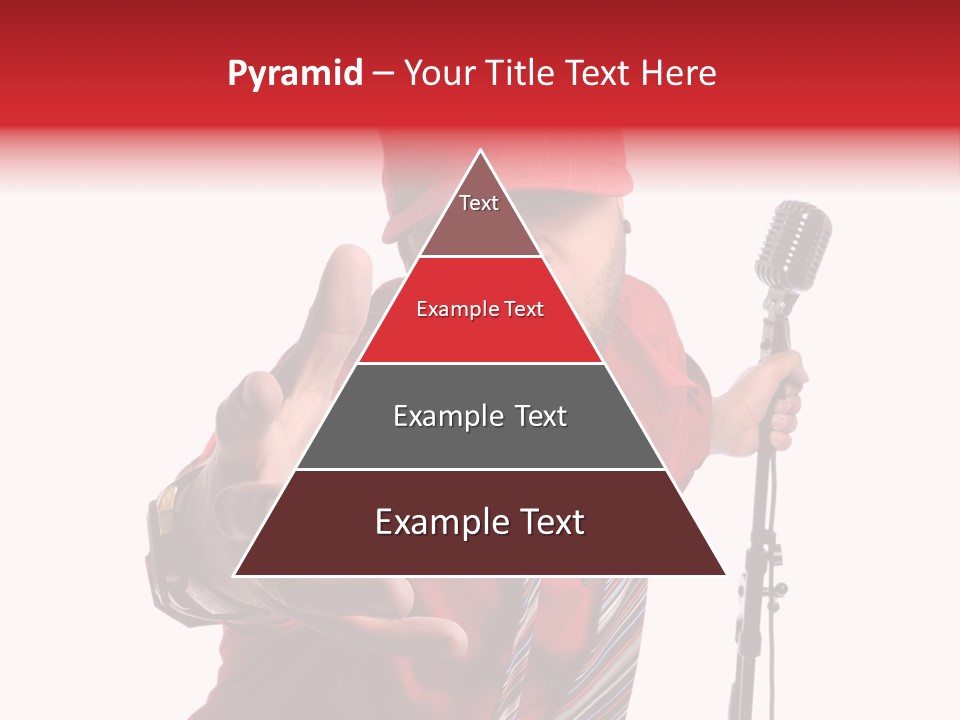 Pyramid – Your Title Text Here

Text

Example Text

Example Text

Example Text